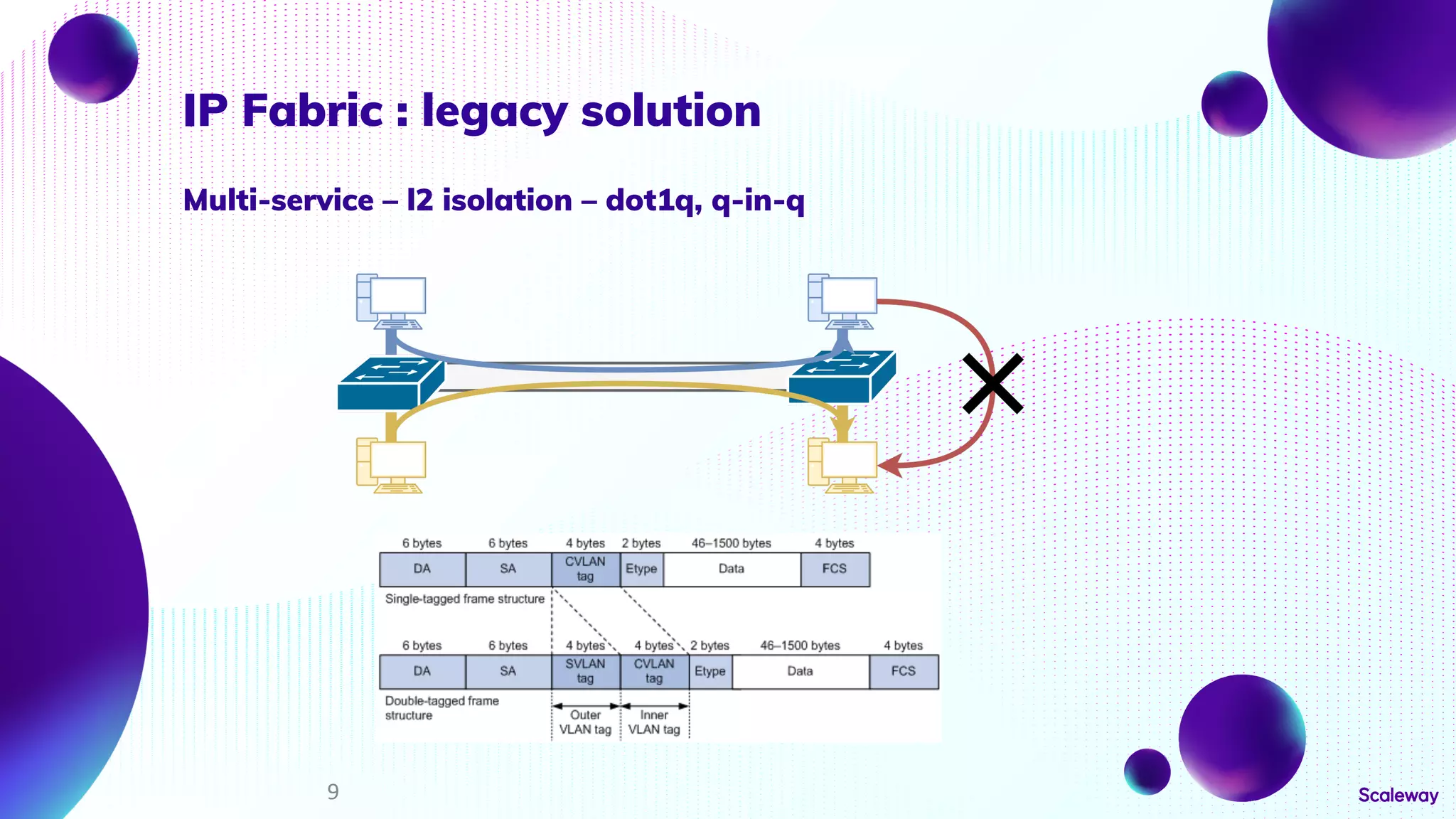 IP Fabric : legacy solution

Multi-service – l2 isolation – dot1q, q-in-q

| 6 bytes | 6 bytes | 4 bytes | 2 bytes | 46–1500 bytes | 4 bytes |
|---|---|---|---|---|---|
| DA | SA | CVLAN tag | Etype | Data | FCS |

Single-tagged frame structure

| 6 bytes | 6 bytes | 4 bytes | 4 bytes | 2 bytes | 46–1500 bytes | 4 bytes |
|---|---|---|---|---|---|---|
| DA | SA | SVLAN tag | CVLAN tag | Etype | Data | FCS |

Double-tagged frame structure

Outer VLAN tag

Inner VLAN tag

9

Scaleway